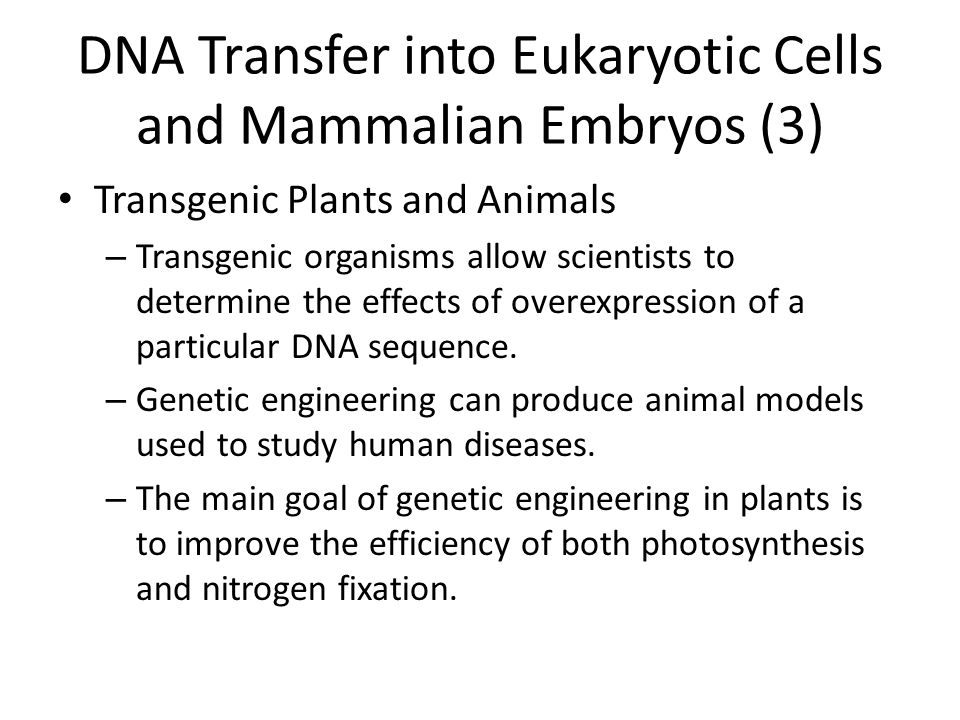 DNA Transfer into Eukaryotic Cells and Mammalian Embryos (3)

• Transgenic Plants and Animals

– Transgenic organisms allow scientists to determine the effects of overexpression of a particular DNA sequence.

– Genetic engineering can produce animal models used to study human diseases.

– The main goal of genetic engineering in plants is to improve the efficiency of both photosynthesis and nitrogen fixation.